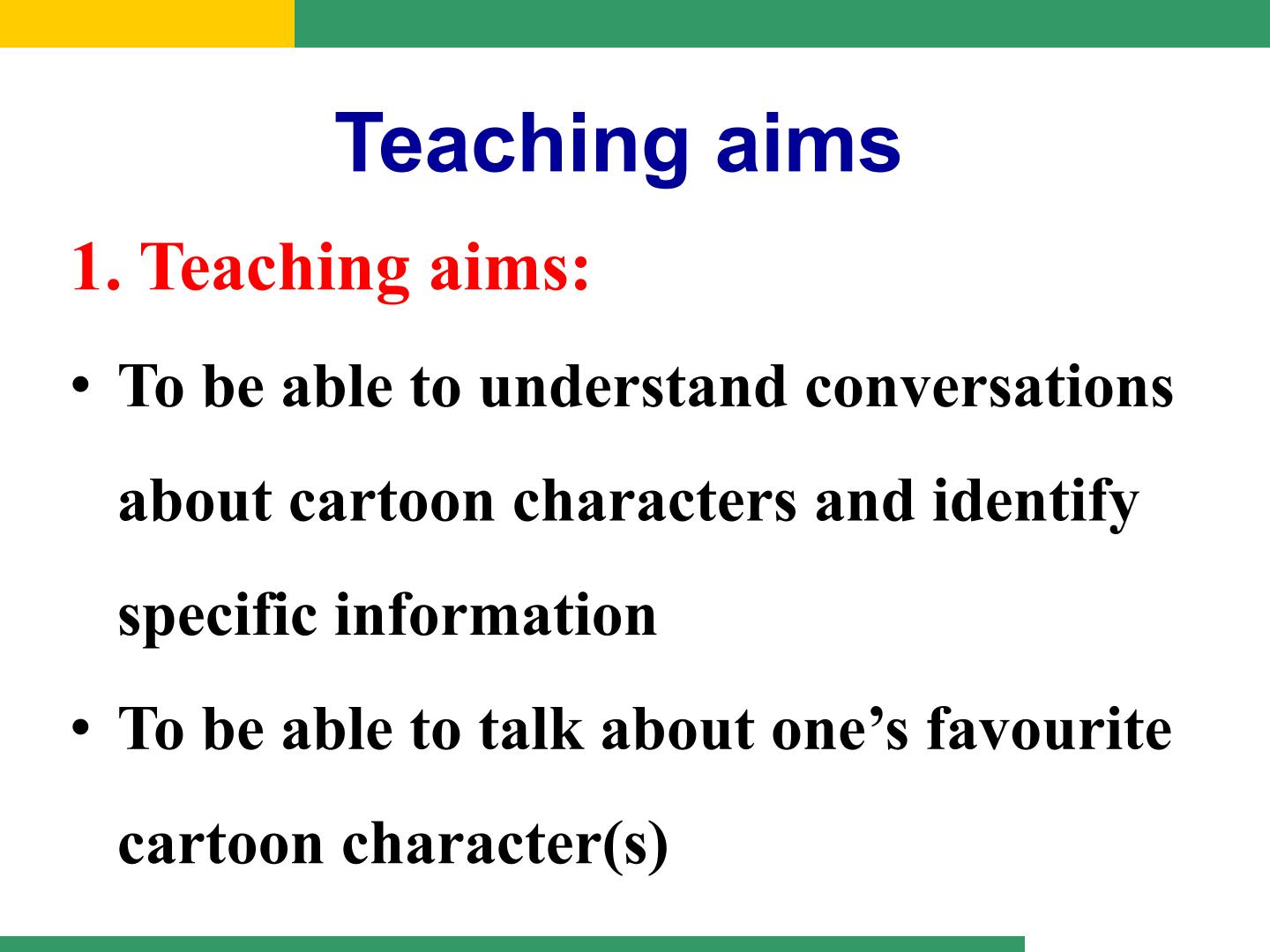 Teaching aims

1. Teaching aims:

• To be able to understand conversations about cartoon characters and identify specific information

• To be able to talk about one's favourite cartoon character(s)